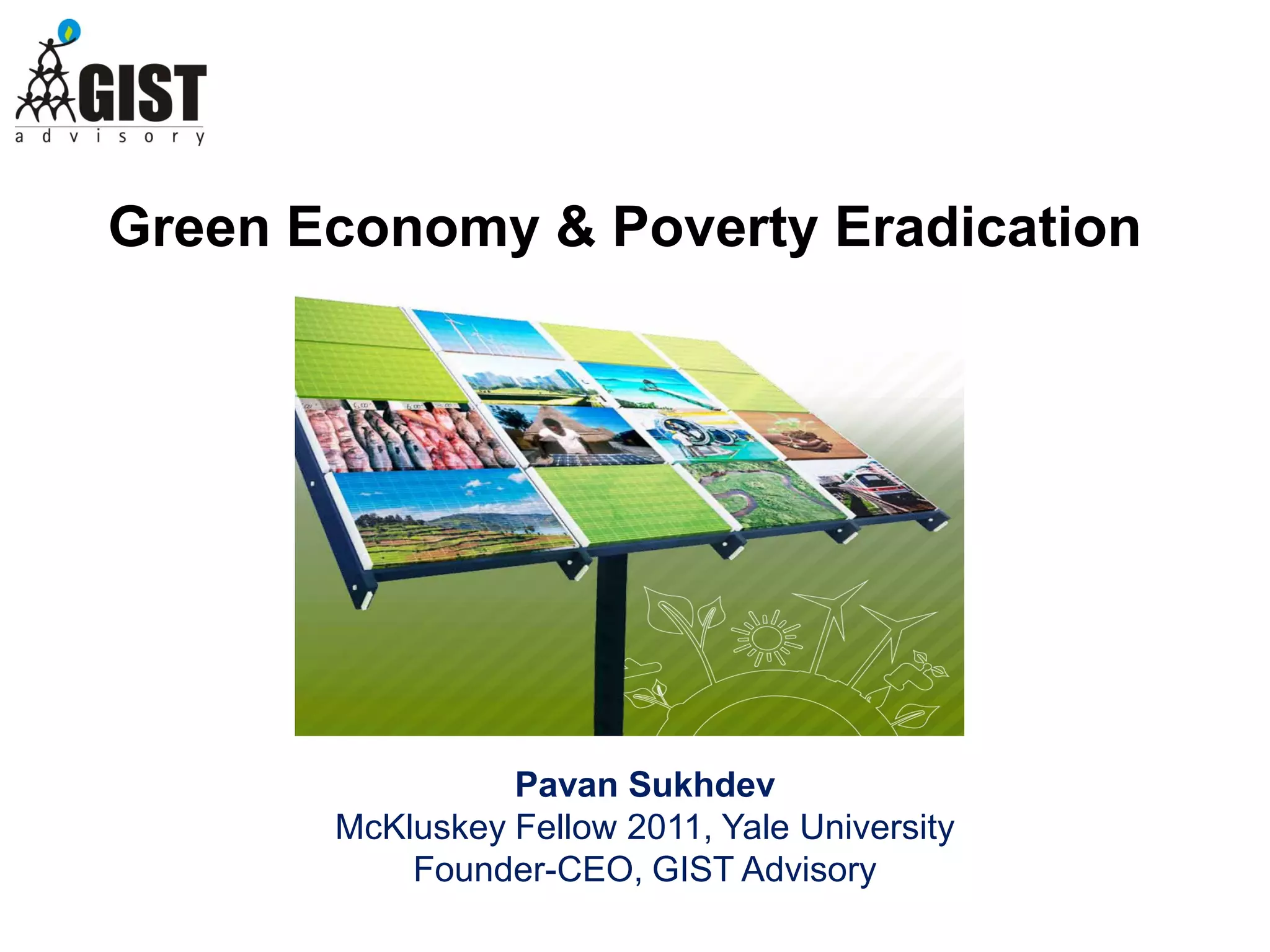 GIST
advisory

Green Economy & Poverty Eradication

Pavan Sukhdev
McKluskey Fellow 2011, Yale University
Founder-CEO, GIST Advisory